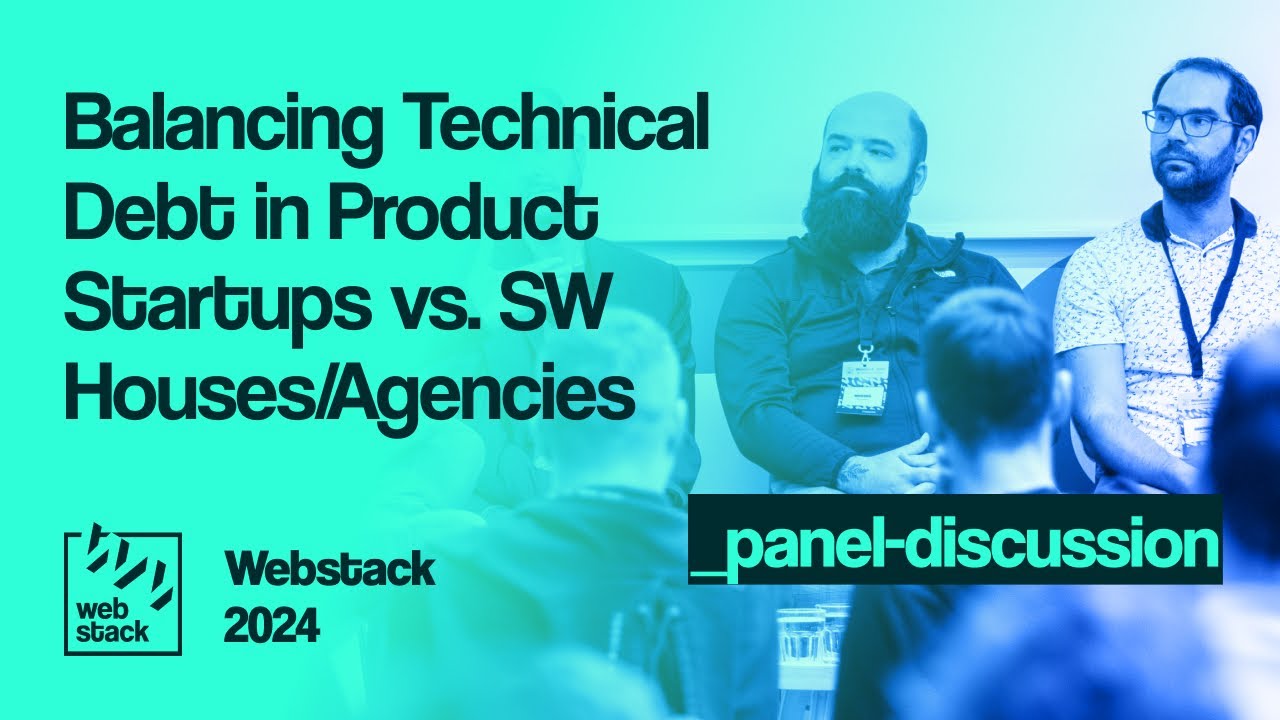 Balancing Technical Debt in Product Startups vs. SW Houses/Agencies

_panel-discussion

web stack

Webstack 2024